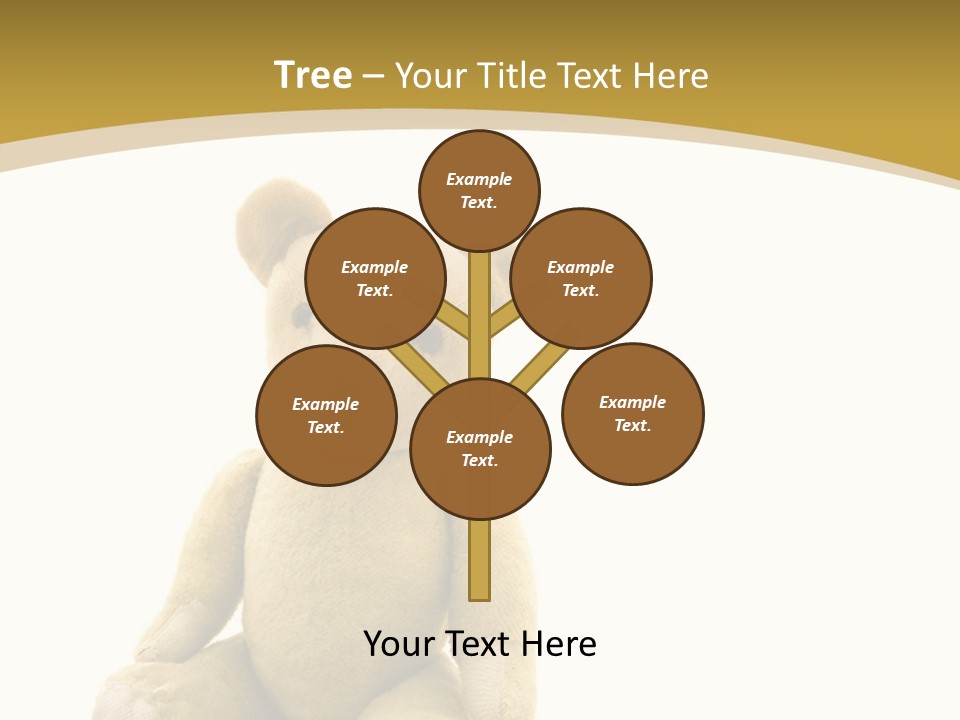 Tree – Your Title Text Here

Example Text.

Example Text.

Example Text.

Example Text.

Example Text.

Example Text.

Your Text Here